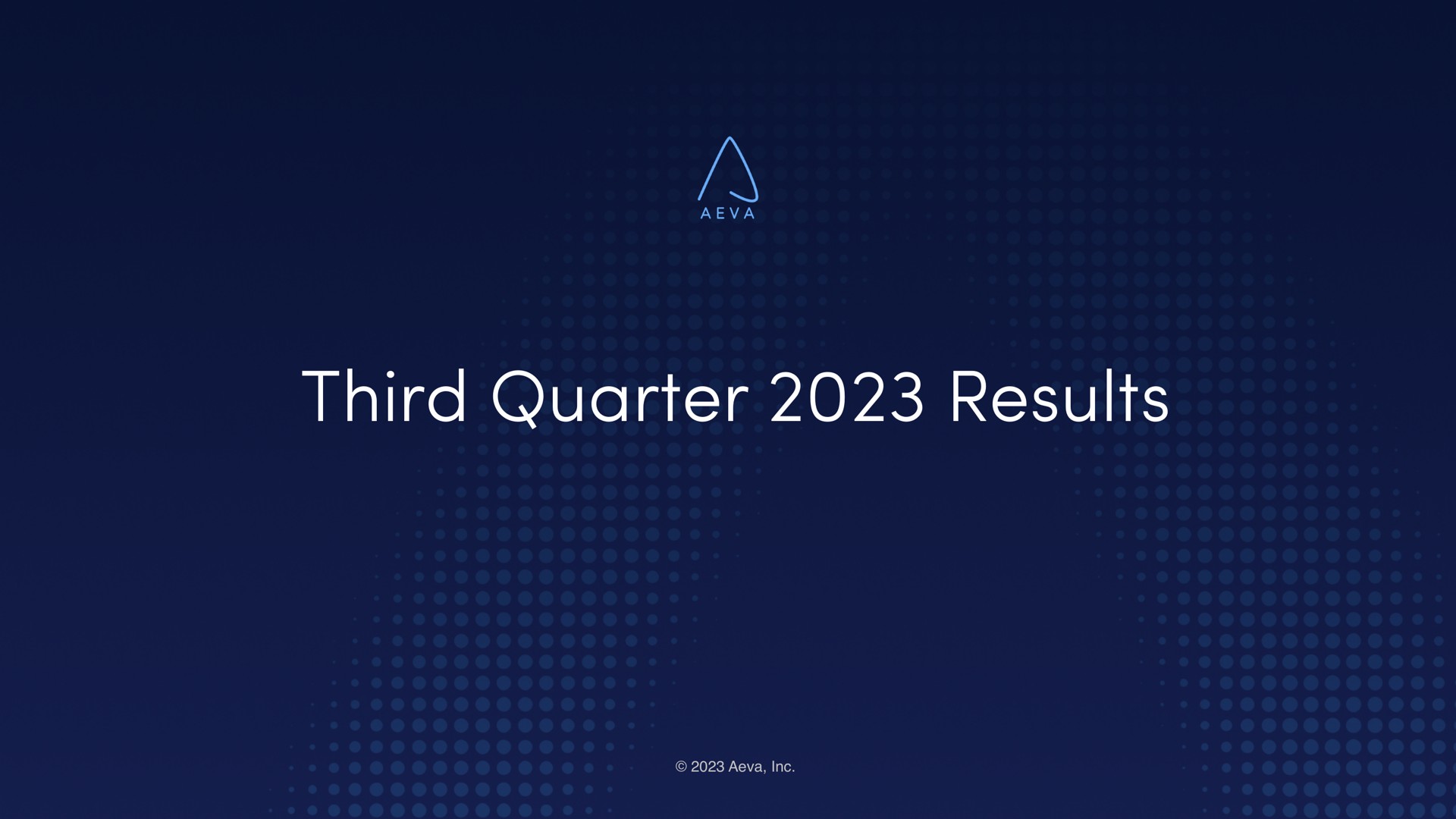 AEVA

Third Quarter 2023 Results

© 2023 Aeva, Inc.